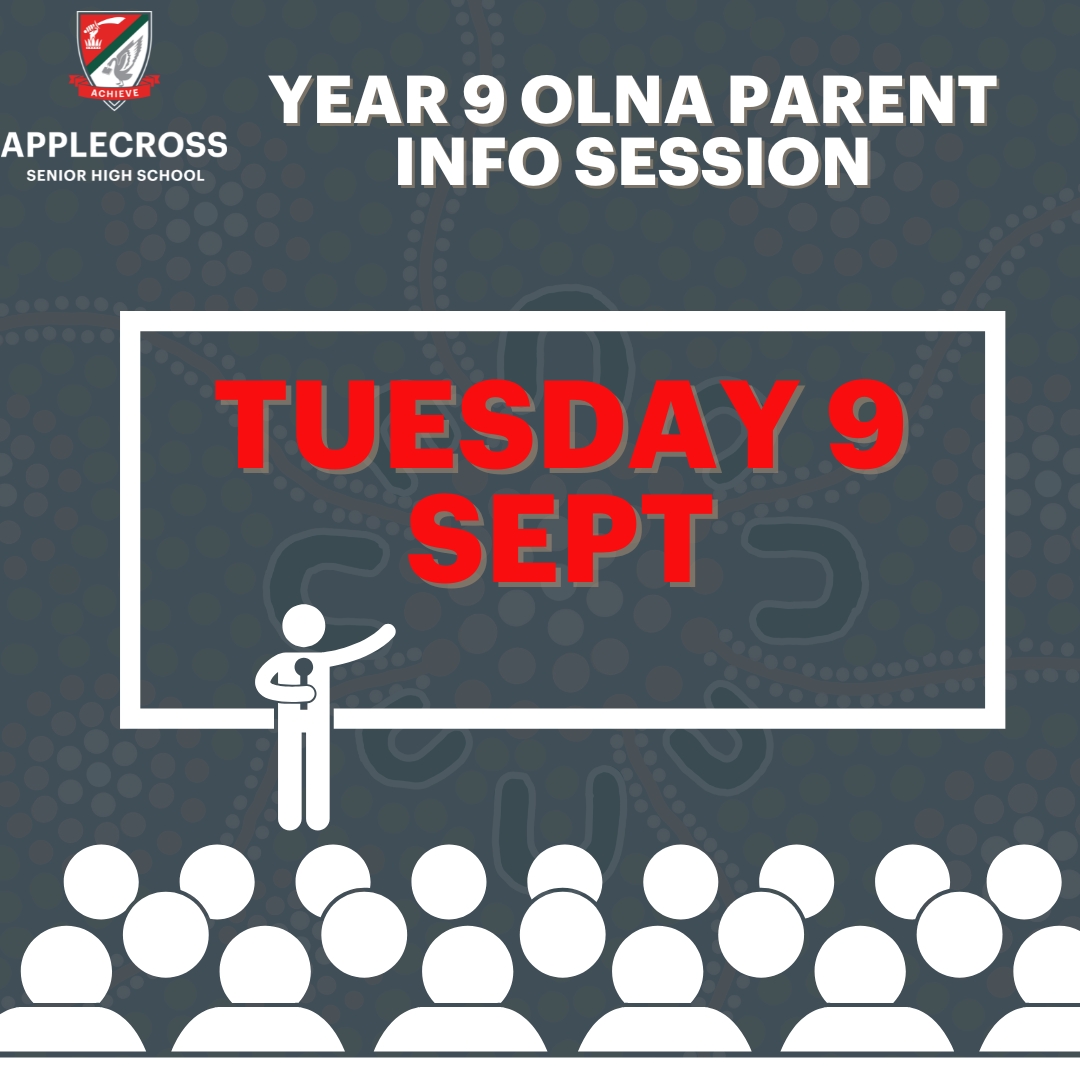 ACHIEVE

APPLECROSS
SENIOR HIGH SCHOOL

YEAR 9 OLNA PARENT INFO SESSION

TUESDAY 9 SEPT